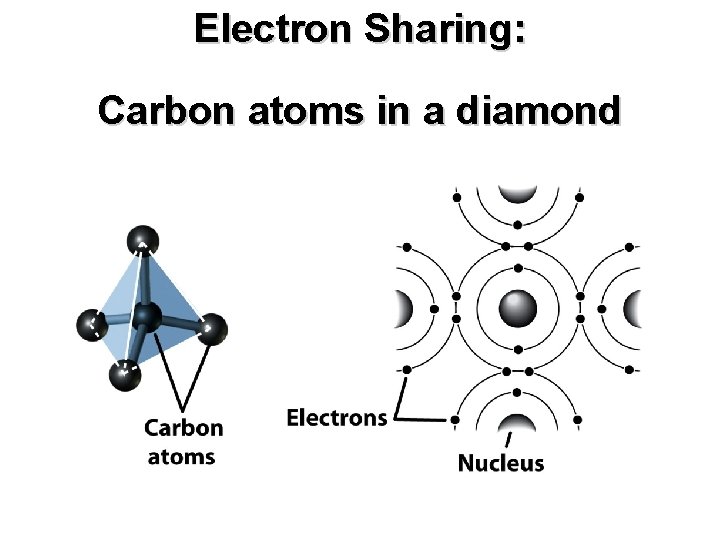 Electron Sharing:

Carbon atoms in a diamond

Carbon atoms

Electrons

Nucleus